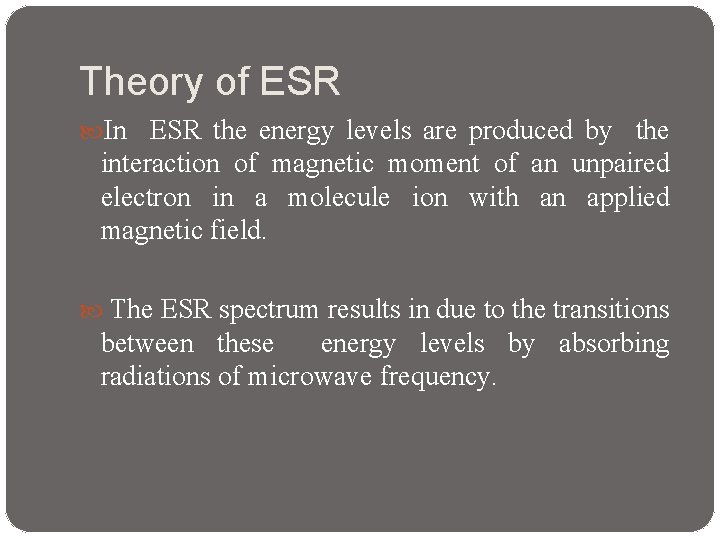 Theory of ESR

In ESR the energy levels are produced by the interaction of magnetic moment of an unpaired electron in a molecule ion with an applied magnetic field.

The ESR spectrum results in due to the transitions between these energy levels by absorbing radiations of microwave frequency.